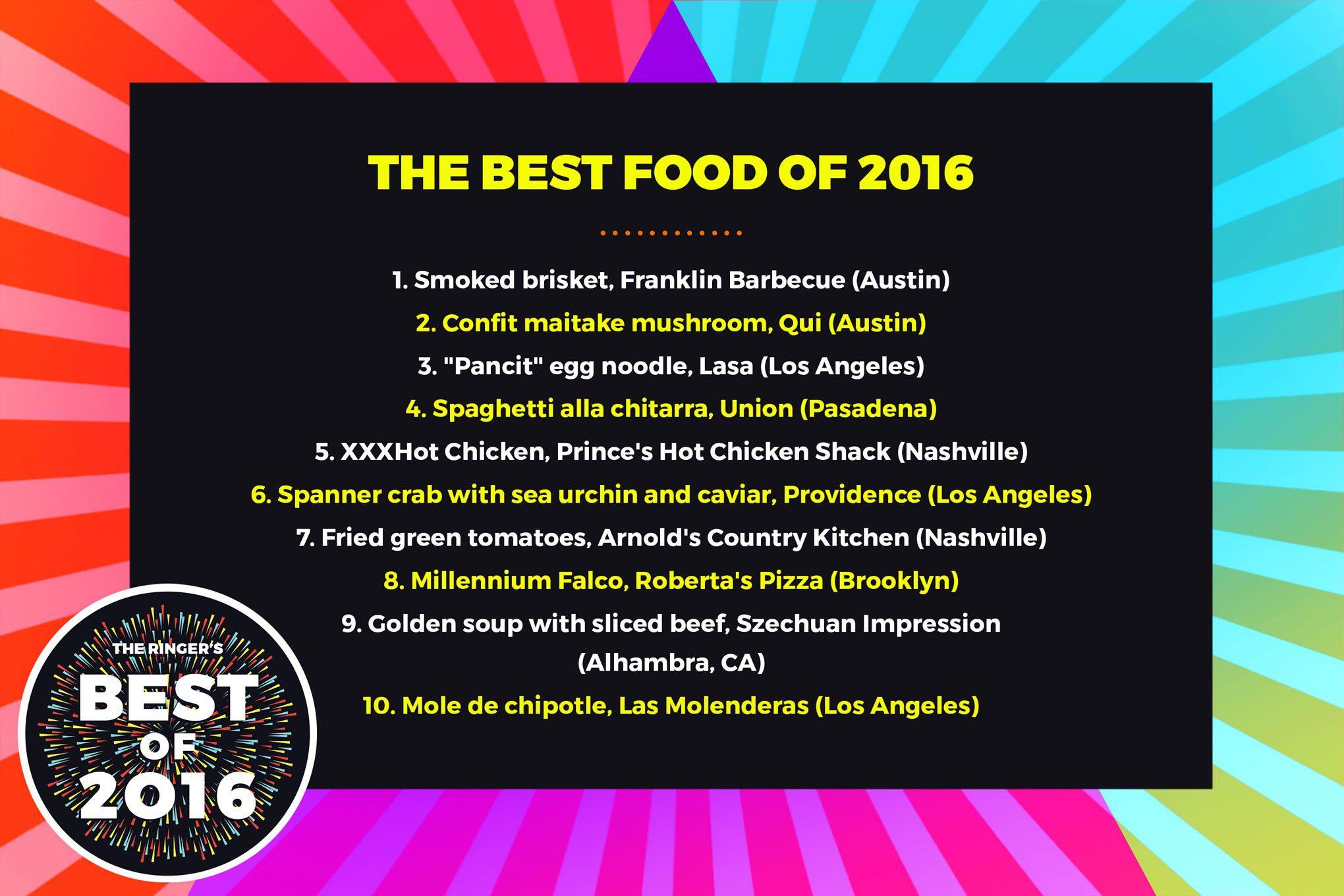 THE BEST FOOD OF 2016

1. Smoked brisket, Franklin Barbecue (Austin)

2. Confit maitake mushroom, Qui (Austin)

3. "Pancit" egg noodle, Lasa (Los Angeles)

4. Spaghetti alla chitarra, Union (Pasadena)

5. XXXHot Chicken, Prince's Hot Chicken Shack (Nashville)

6. Spanner crab with sea urchin and caviar, Providence (Los Angeles)

7. Fried green tomatoes, Arnold's Country Kitchen (Nashville)

8. Millennium Falco, Roberta's Pizza (Brooklyn)

9. Golden soup with sliced beef, Szechuan Impression (Alhambra, CA)

10. Mole de chipotle, Las Molenderas (Los Angeles)

THE RINGER'S BEST OF 2016